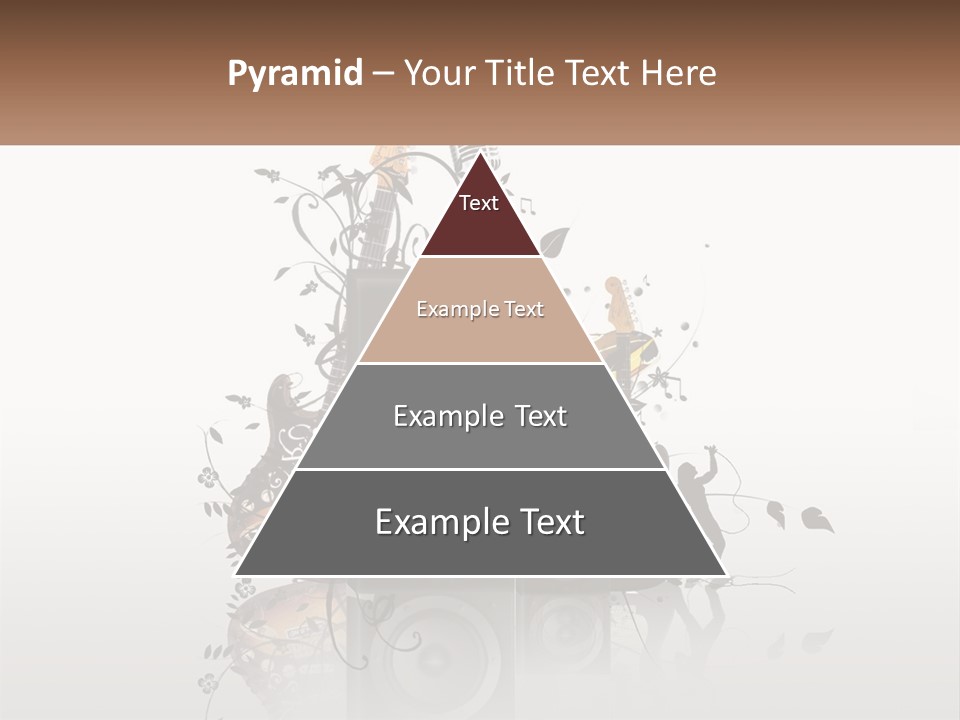 Pyramid – Your Title Text Here

Text

Example Text

Example Text

Example Text